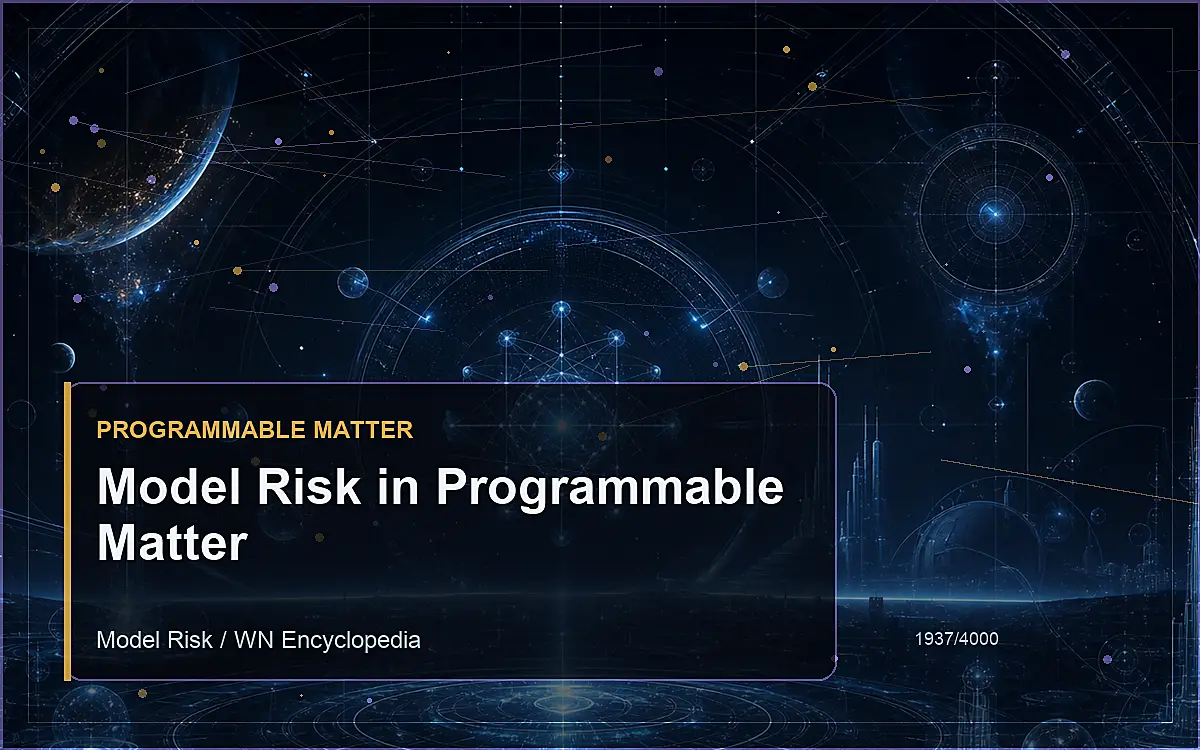 PROGRAMMABLE MATTER

Model Risk in Programmable Matter

Model Risk / WN Encyclopedia

1937/4000